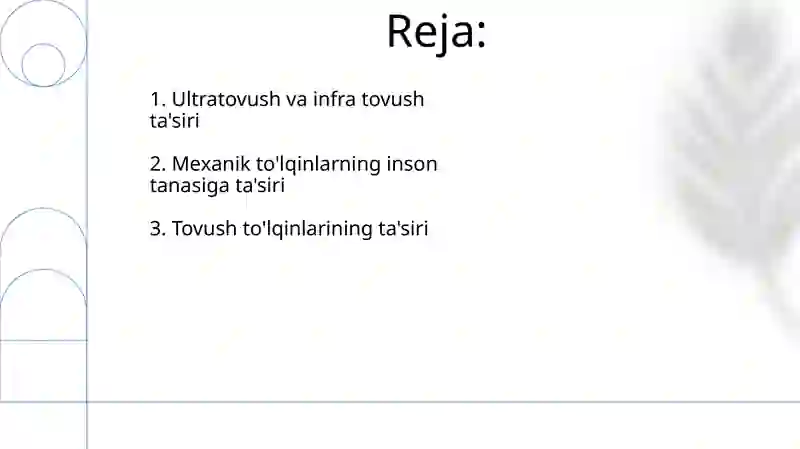 Reja:

1. Ultratovush va infra tovush ta'siri

2. Mexanik to'lqinlarning inson tanasiga ta'siri

3. Tovush to'lqinlarining ta'siri